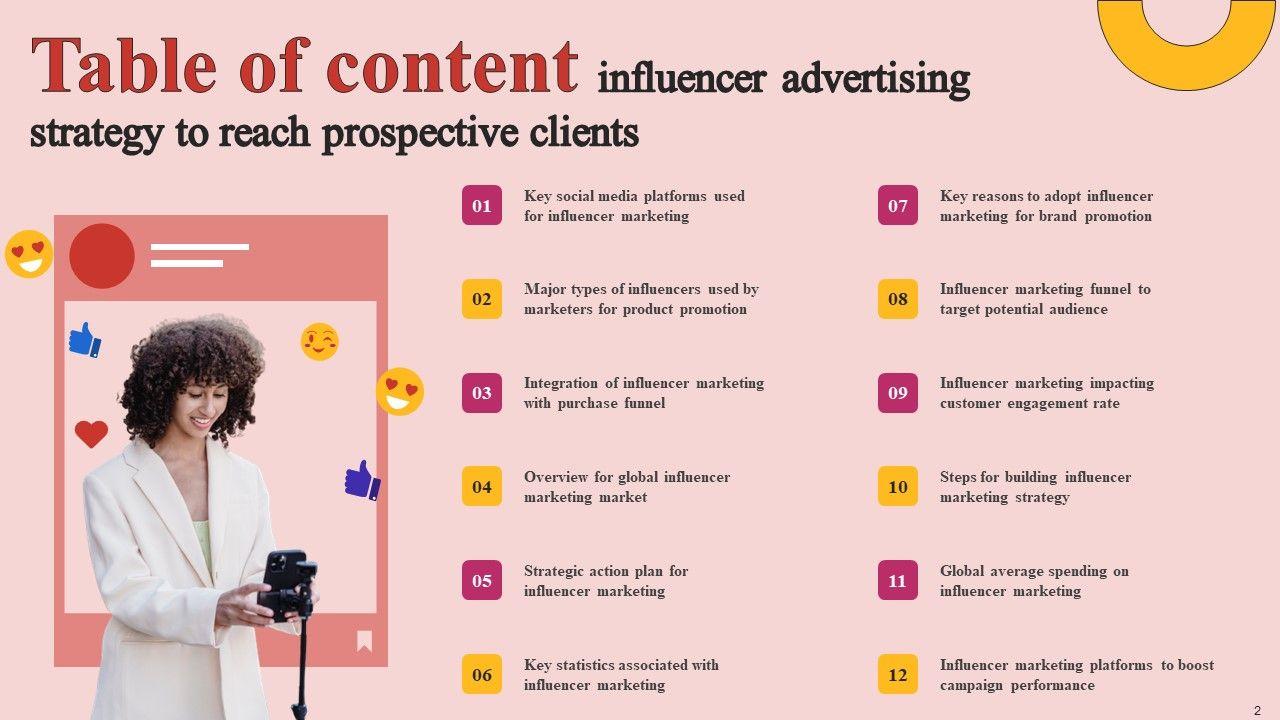 Table of content influencer advertising strategy to reach prospective clients

01 Key social media platforms used for influencer marketing

02 Major types of influencers used by marketers for product promotion

03 Integration of influencer marketing with purchase funnel

04 Overview for global influencer marketing market

05 Strategic action plan for influencer marketing

06 Key statistics associated with influencer marketing

07 Key reasons to adopt influencer marketing for brand promotion

08 Influencer marketing funnel to target potential audience

09 Influencer marketing impacting customer engagement rate

10 Steps for building influencer marketing strategy

11 Global average spending on influencer marketing

12 Influencer marketing platforms to boost campaign performance

2